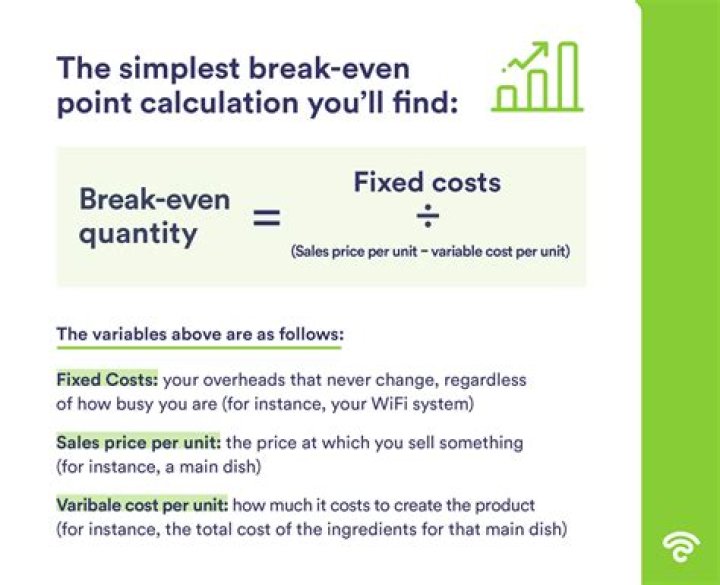 The simplest break-even point calculation you'll find:

Break-even quantity = Fixed costs ÷ (Sales price per unit – variable cost per unit)

The variables above are as follows:

Fixed Costs: your overheads that never change, regardless of how busy you are (for instance, your WiFi system)

Sales price per unit: the price at which you sell something (for instance, a main dish)

Varibale cost per unit: how much it costs to create the product (for instance, the total cost of the ingredients for that main dish)